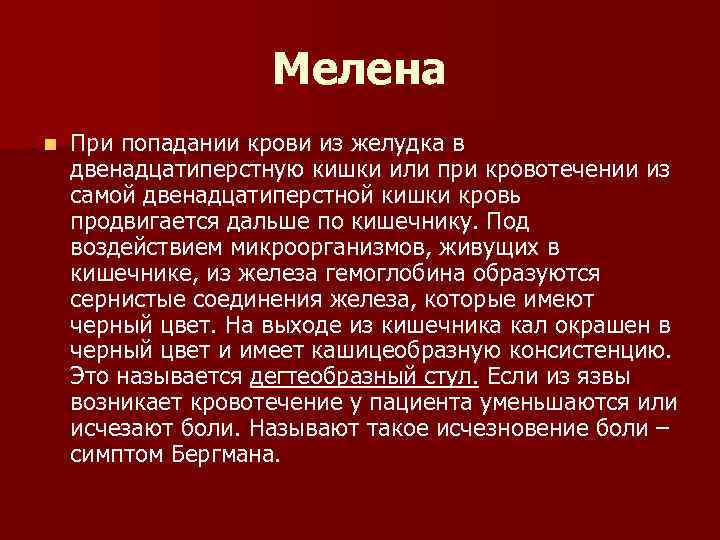 Мелена

При попадании крови из желудка в двенадцатиперстную кишки или при кровотечении из самой двенадцатиперстной кишки кровь продвигается дальше по кишечнику. Под воздействием микроорганизмов, живущих в кишечнике, из железа гемоглобина образуются сернистые соединения железа, которые имеют черный цвет. На выходе из кишечника кал окрашен в черный цвет и имеет кашицеобразную консистенцию. Это называется дегтеобразный стул. Если из язвы возникает кровотечение у пациента уменьшаются или исчезают боли. Называют такое исчезновение боли – симптом Бергмана.